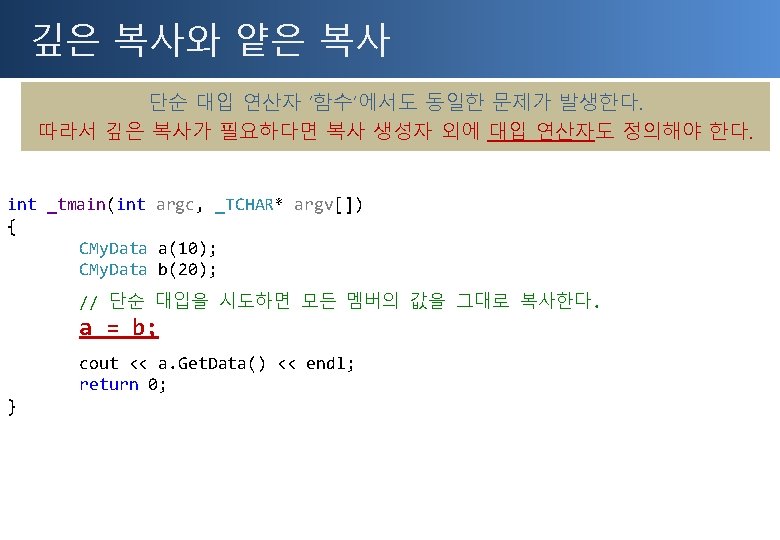 깊은 복사와 얕은 복사

단순 대입 연산자 '함수'에서도 동일한 문제가 발생한다.
따라서 깊은 복사가 필요하다면 복사 생성자 외에 대입 연산자도 정의해야 한다.

int _tmain(int argc, _TCHAR* argv[])
{
	CMyData a(10);
	CMyData b(20);
	// 단순 대입을 시도하면 모든 멤버의 값을 그대로 복사한다.
	a = b;
	cout << a.GetData() << endl;
	return 0;
}